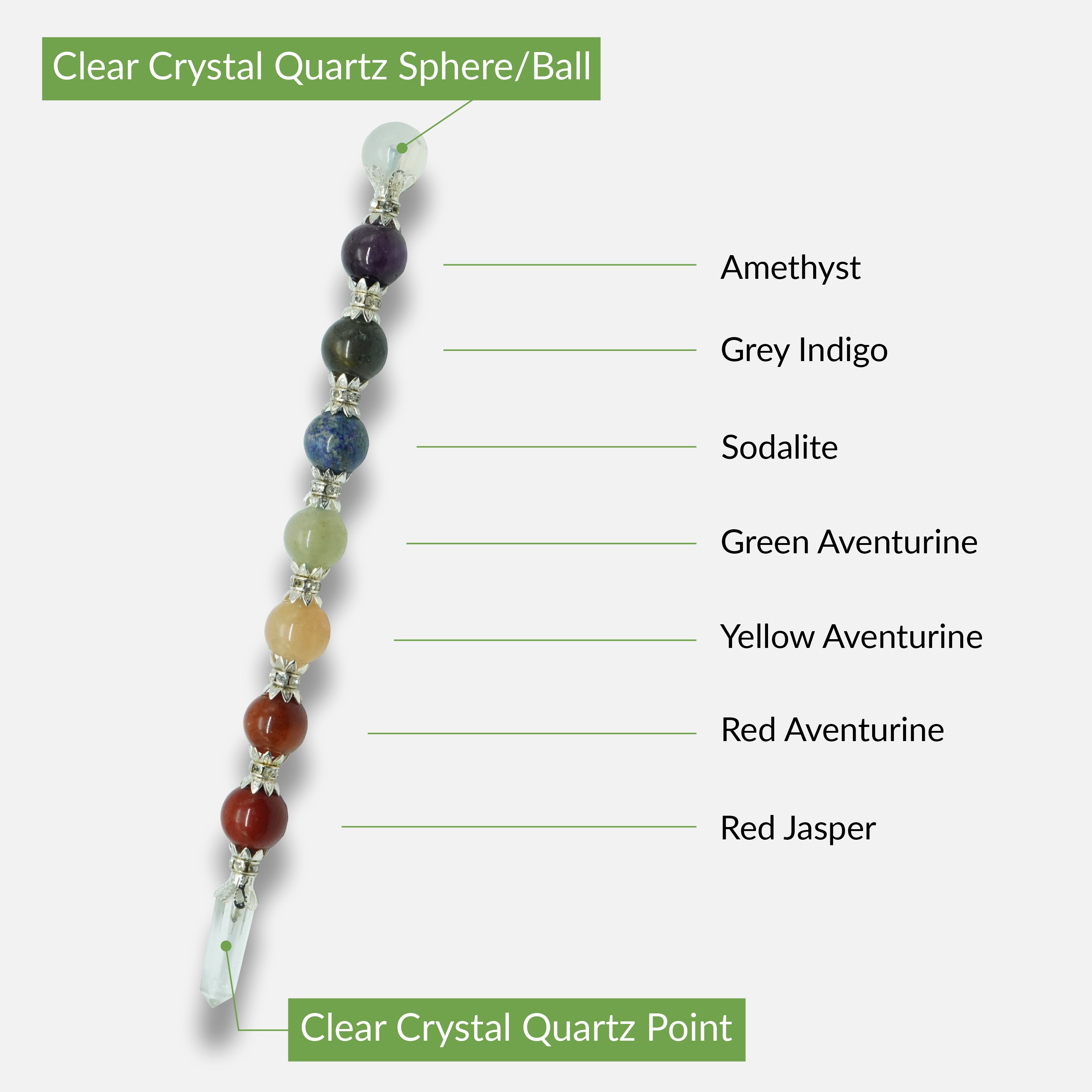 Clear Crystal Quartz Sphere/Ball

Amethyst

Grey Indigo

Sodalite

Green Aventurine

Yellow Aventurine

Red Aventurine

Red Jasper

Clear Crystal Quartz Point